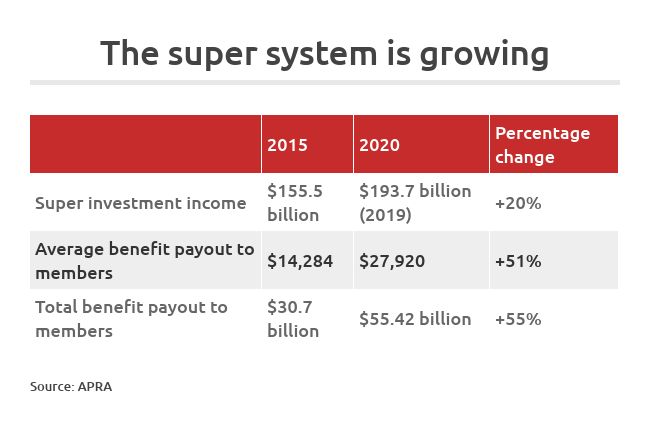 The super system is growing

| | 2015 | 2020 | Percentage change |
|---|---|---|---|
| Super investment income | \$155.5 billion | \$193.7 billion (2019) | +20% |
| Average benefit payout to members | \$14,284 | \$27,920 | +51% |
| Total benefit payout to members | \$30.7 billion | \$55.42 billion | +55% |

Source: APRA